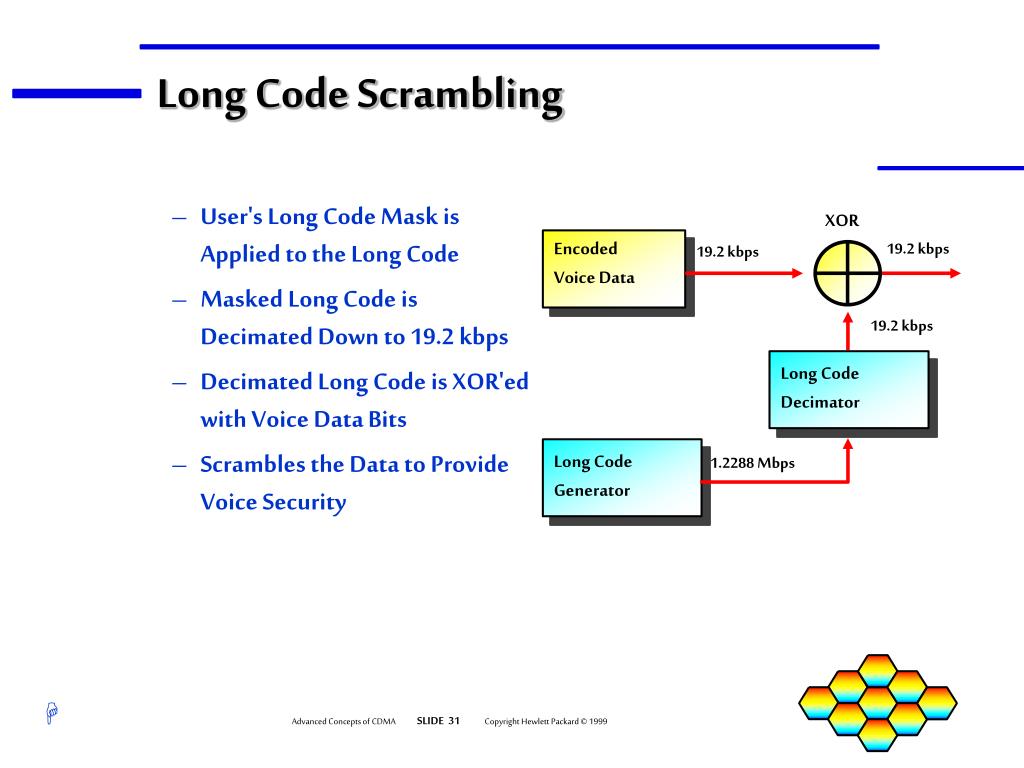 Long Code Scrambling

– User's Long Code Mask is Applied to the Long Code

– Masked Long Code is Decimated Down to 19.2 kbps

– Decimated Long Code is XOR'ed with Voice Data Bits

– Scrambles the Data to Provide Voice Security

Encoded Voice Data

19.2 kbps

XOR

19.2 kbps

19.2 kbps

Long Code Decimator

Long Code Generator

1.2288 Mbps

Advanced Concepts of CDMA SLIDE 31 Copyright Hewlett Packard © 1999